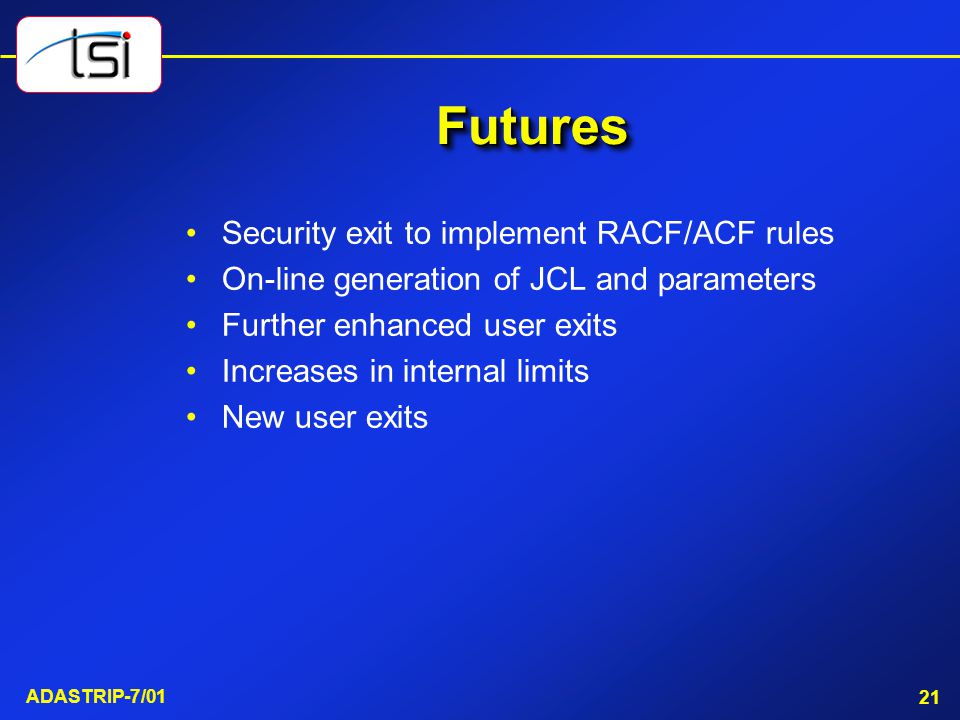 tsi

Futures

• Security exit to implement RACF/ACF rules
• On-line generation of JCL and parameters
• Further enhanced user exits
• Increases in internal limits
• New user exits

ADASTRIP-7/01

21